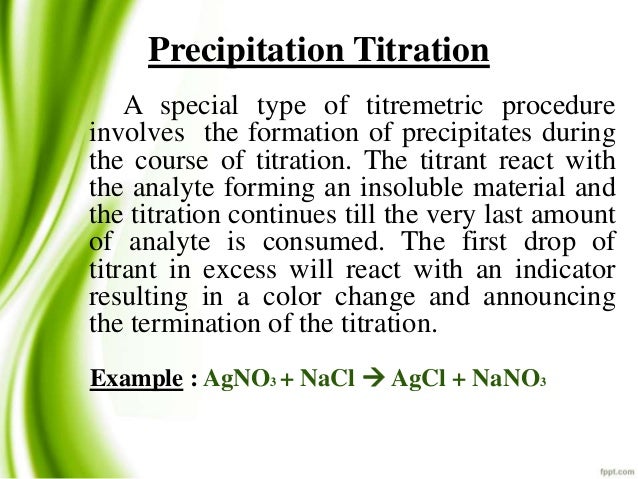 Precipitation Titration

A special type of titremetric procedure involves the formation of precipitates during the course of titration. The titrant react with the analyte forming an insoluble material and the titration continues till the very last amount of analyte is consumed. The first drop of titrant in excess will react with an indicator resulting in a color change and announcing the termination of the titration.

Example : $AgNO_3 + NaCl \rightarrow AgCl + NaNO_3$

fppt.com